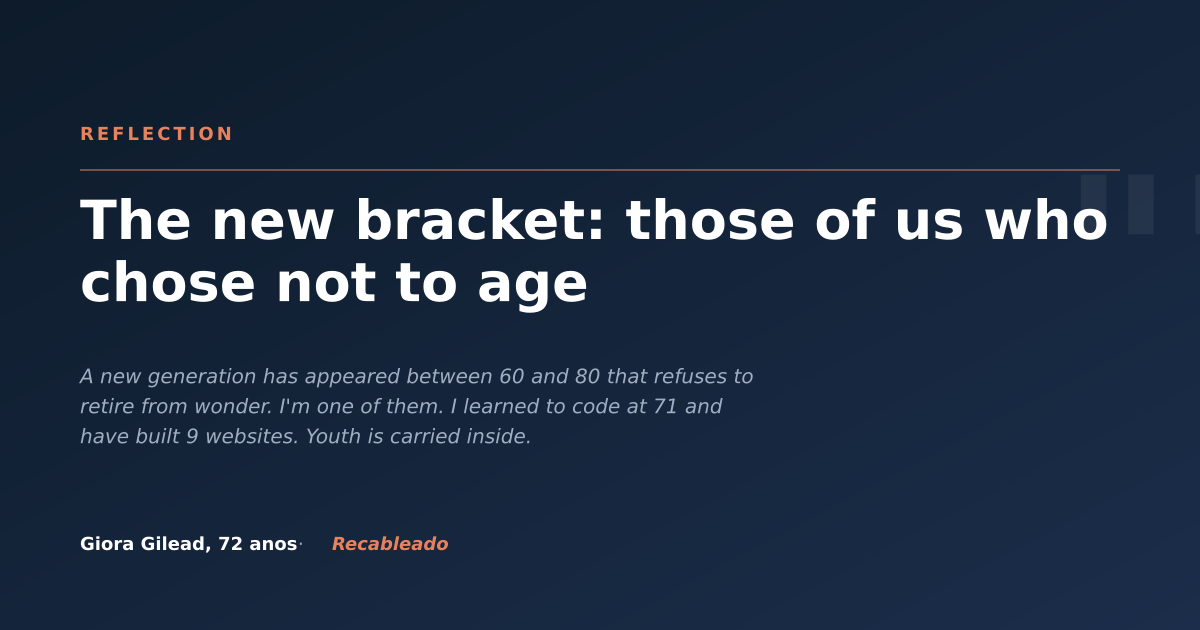 REFLECTION

The new bracket: those of us who chose not to age

A new generation has appeared between 60 and 80 that refuses to retire from wonder. I'm one of them. I learned to code at 71 and have built 9 websites. Youth is carried inside.

Giora Gilead, 72 anos · Recableado